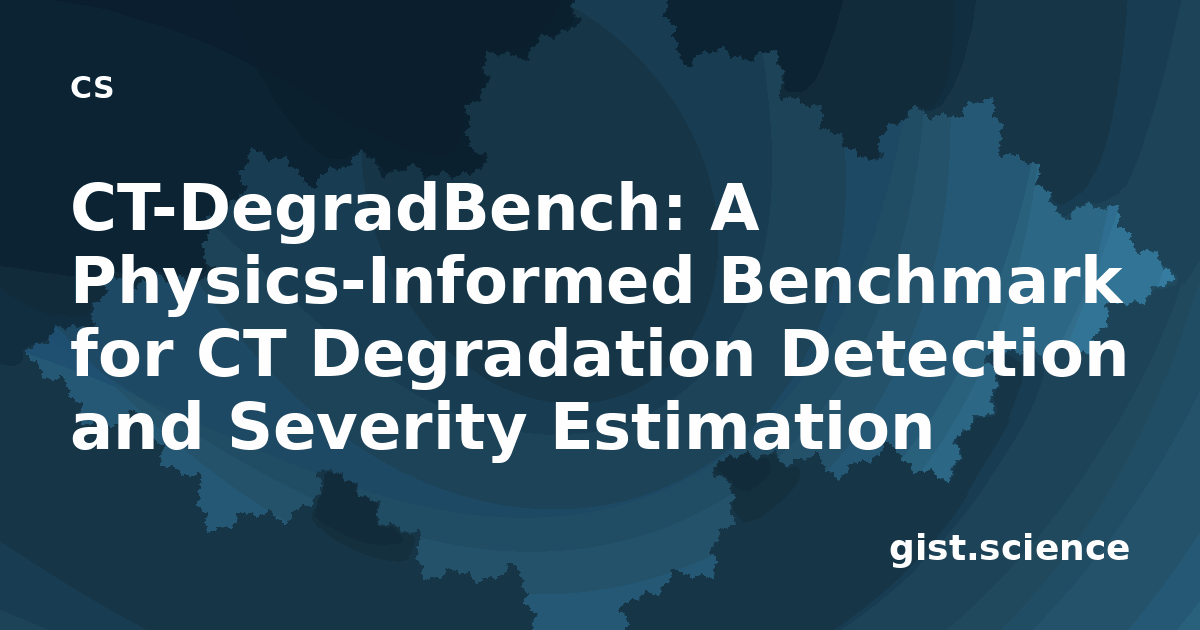 CS

CT-DegradBench: A Physics-Informed Benchmark for CT Degradation Detection and Severity Estimation

gist.science